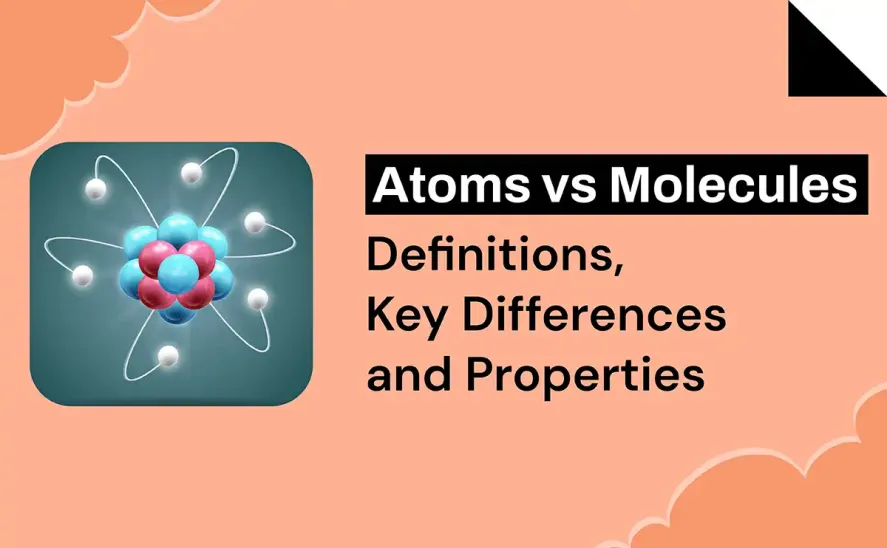 Atoms vs Molecules

Definitions,
Key Differences
and Properties